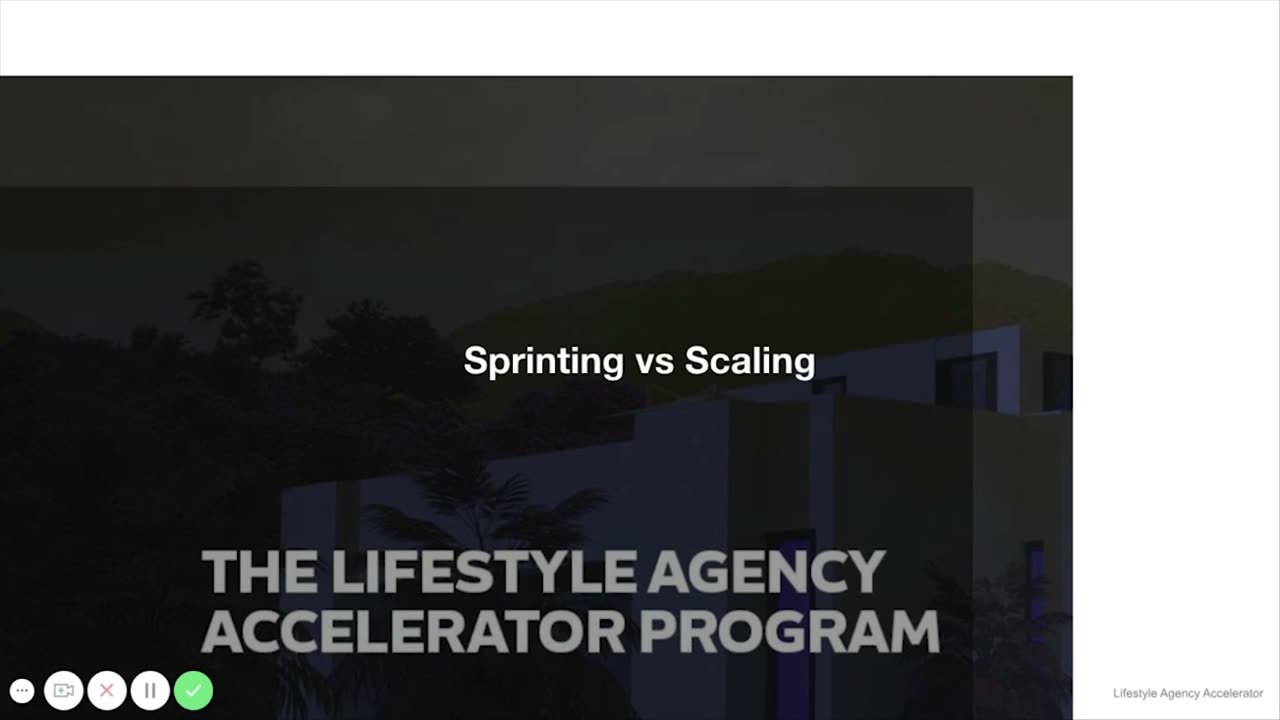 Sprinting vs Scaling

THE LIFESTYLE AGENCY ACCELERATOR PROGRAM

Lifestyle Agency Accelerator